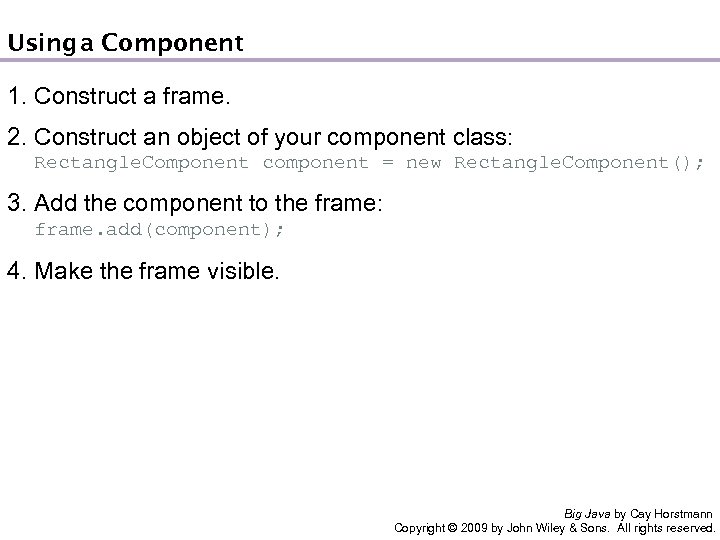 Using a Component

1. Construct a frame.

2. Construct an object of your component class:
RectangleComponent component = new RectangleComponent();

3. Add the component to the frame:
frame.add(component);

4. Make the frame visible.

Big Java by Cay Horstmann
Copyright © 2009 by John Wiley & Sons. All rights reserved.